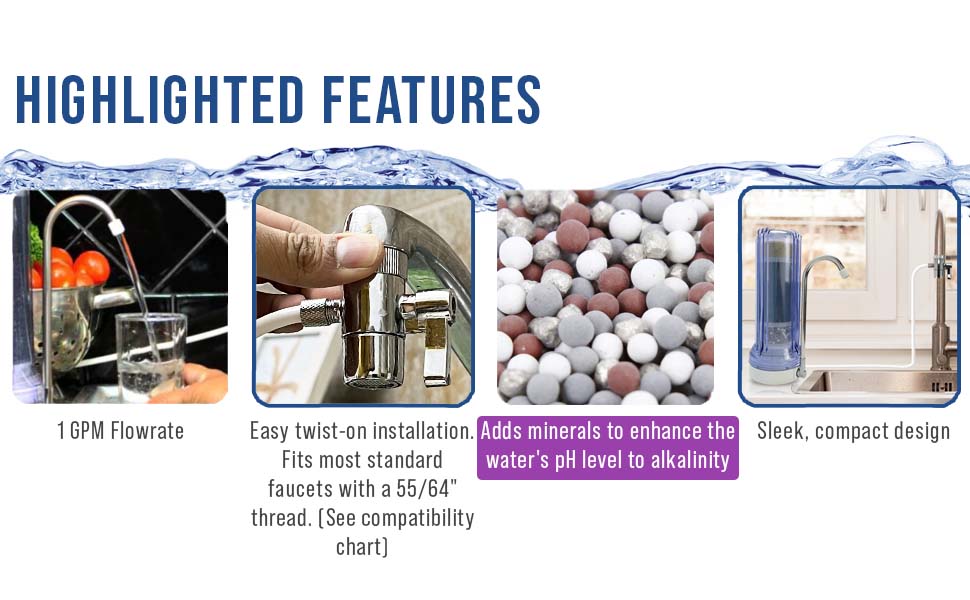 HIGHLIGHTED FEATURES

1 GPM Flowrate

Easy twist-on installation. Fits most standard faucets with a 55/64" thread. (See compatibility chart)

Adds minerals to enhance the water's pH level to alkalinity

Sleek, compact design